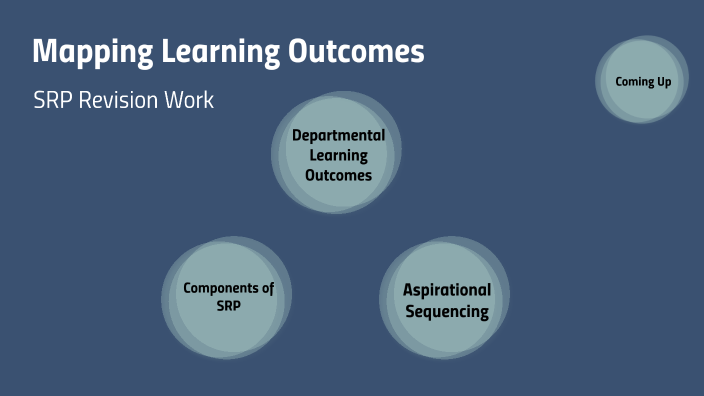 Mapping Learning Outcomes

SRP Revision Work

Coming Up

Departmental Learning Outcomes

Components of SRP

Aspirational Sequencing